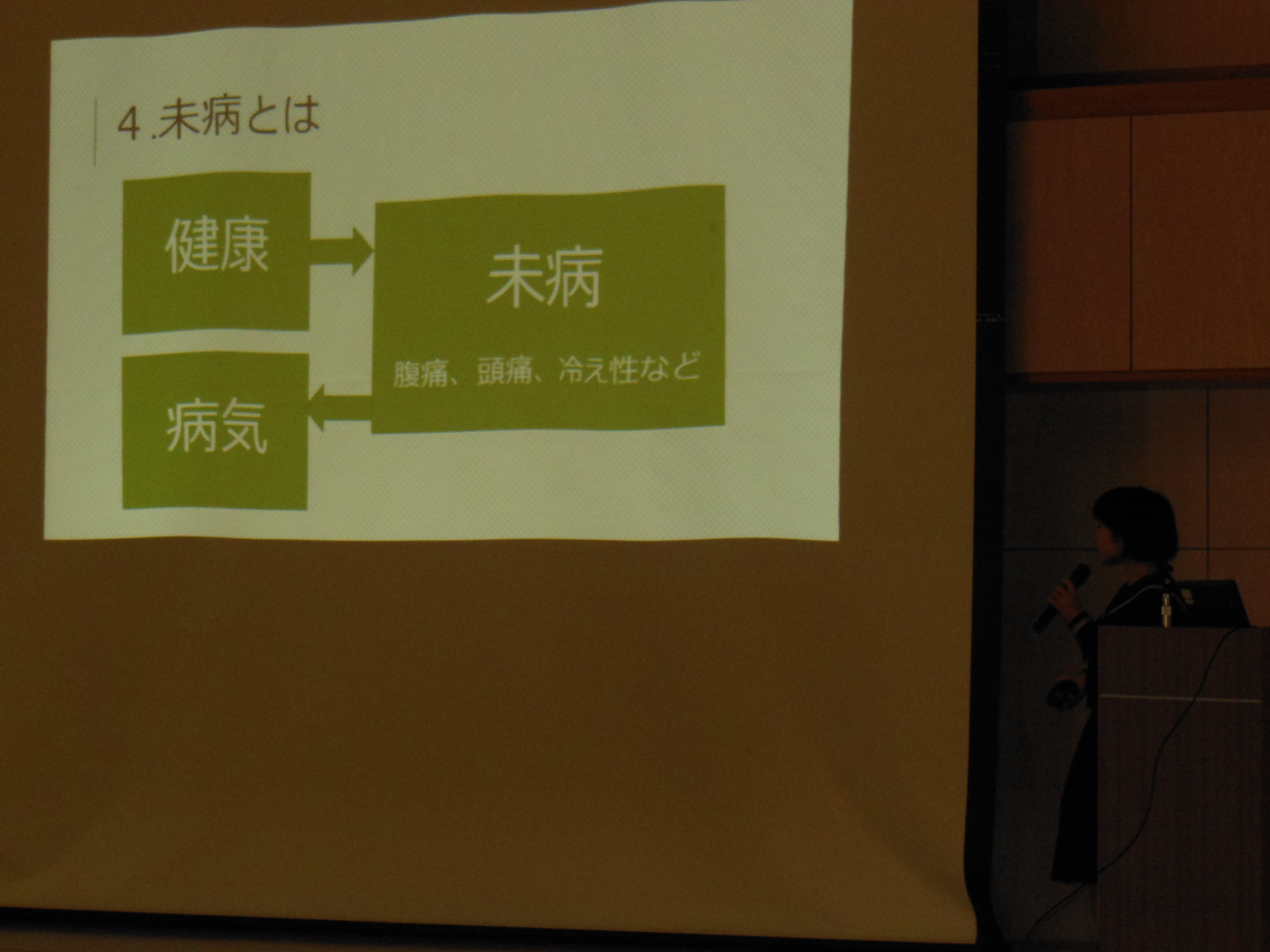 4.未病とは

健康

未病

腹痛、頭痛、冷え性など

病気